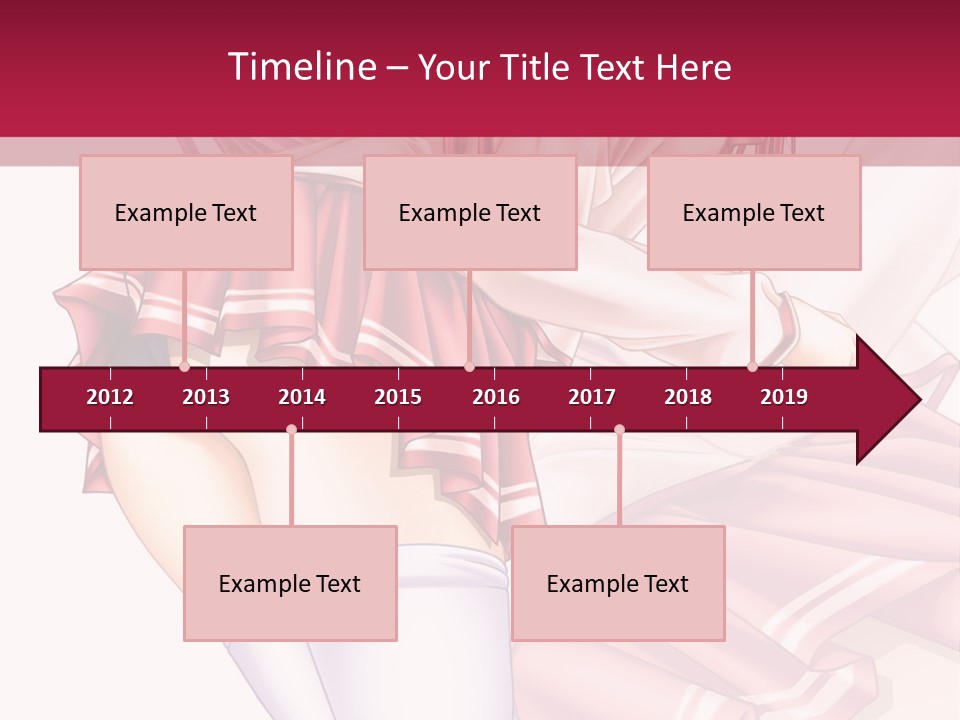 Timeline – Your Title Text Here

Example Text

Example Text

Example Text

2012
2013
2014
2015
2016
2017
2018
2019

Example Text

Example Text